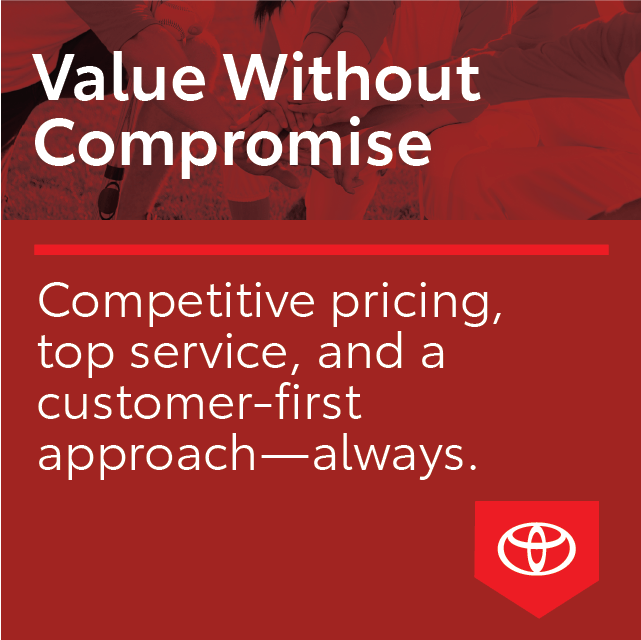 Value Without Compromise

Competitive pricing, top service, and a customer-first approach—always.